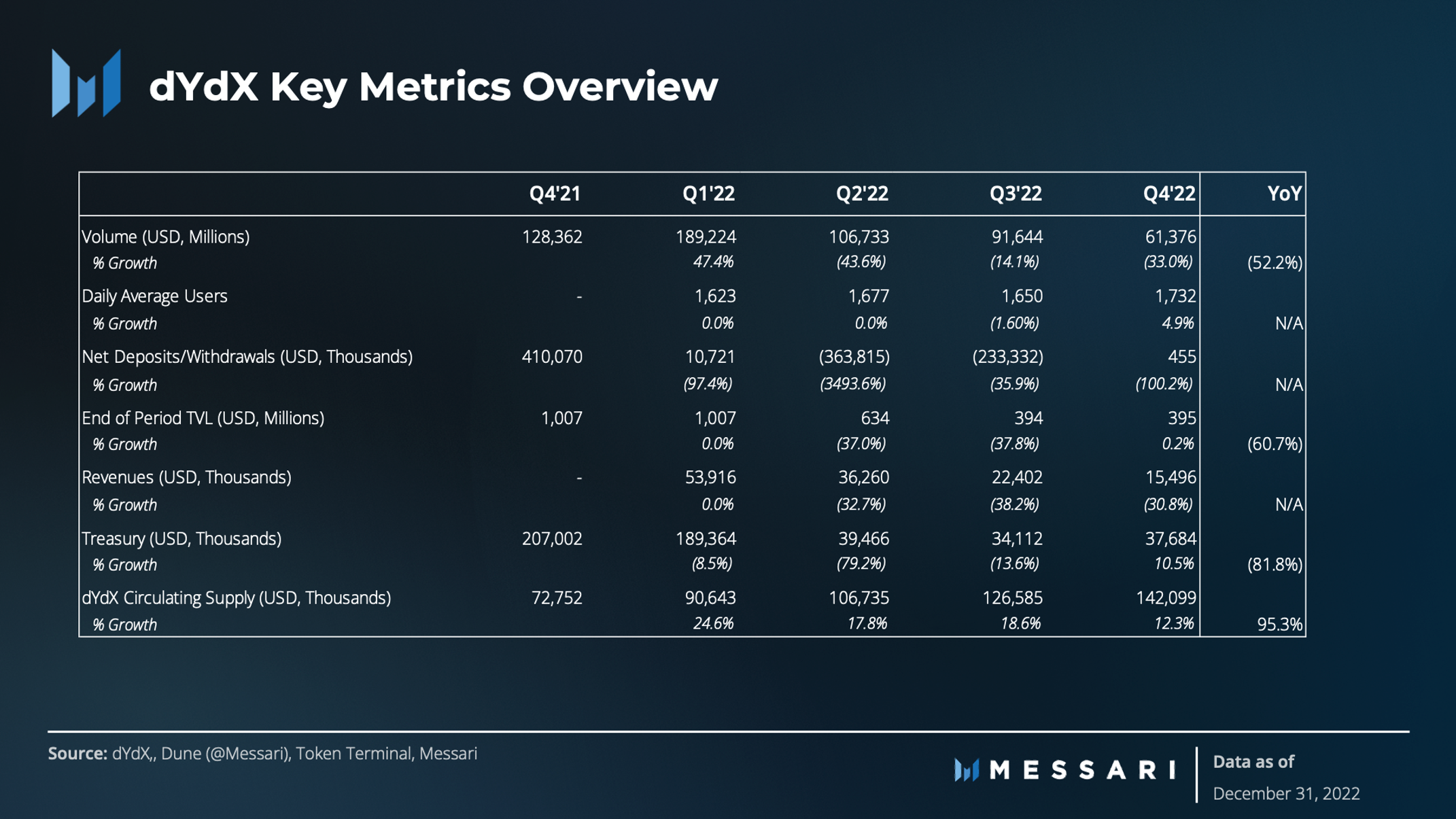 dYdX Key Metrics Overview

| | Q4'21 | Q1'22 | Q2'22 | Q3'22 | Q4'22 | YoY |
|---|---|---|---|---|---|---|
| Volume (USD, Millions) | 128,362 | 189,224 | 106,733 | 91,644 | 61,376 | |
| % Growth | | 47.4% | (43.6%) | (14.1%) | (33.0%) | (52.2%) |
| Daily Average Users | - | 1,623 | 1,677 | 1,650 | 1,732 | |
| % Growth | | 0.0% | 0.0% | (1.60%) | 4.9% | N/A |
| Net Deposits/Withdrawals (USD, Thousands) | 410,070 | 10,721 | (363,815) | (233,332) | 455 | |
| % Growth | | (97.4%) | (3493.6%) | (35.9%) | (100.2%) | N/A |
| End of Period TVL (USD, Millions) | 1,007 | 1,007 | 634 | 394 | 395 | |
| % Growth | | 0.0% | (37.0%) | (37.8%) | 0.2% | (60.7%) |
| Revenues (USD, Thousands) | - | 53,916 | 36,260 | 22,402 | 15,496 | |
| % Growth | | 0.0% | (32.7%) | (38.2%) | (30.8%) | N/A |
| Treasury (USD, Thousands) | 207,002 | 189,364 | 39,466 | 34,112 | 37,684 | |
| % Growth | | (8.5%) | (79.2%) | (13.6%) | 10.5% | (81.8%) |
| dYdX Circulating Supply (USD, Thousands) | 72,752 | 90,643 | 106,735 | 126,585 | 142,099 | |
| % Growth | | 24.6% | 17.8% | 18.6% | 12.3% | 95.3% |

Source: dYdX,, Dune (@Messari), Token Terminal, Messari

MESSARI

Data as of
December 31, 2022